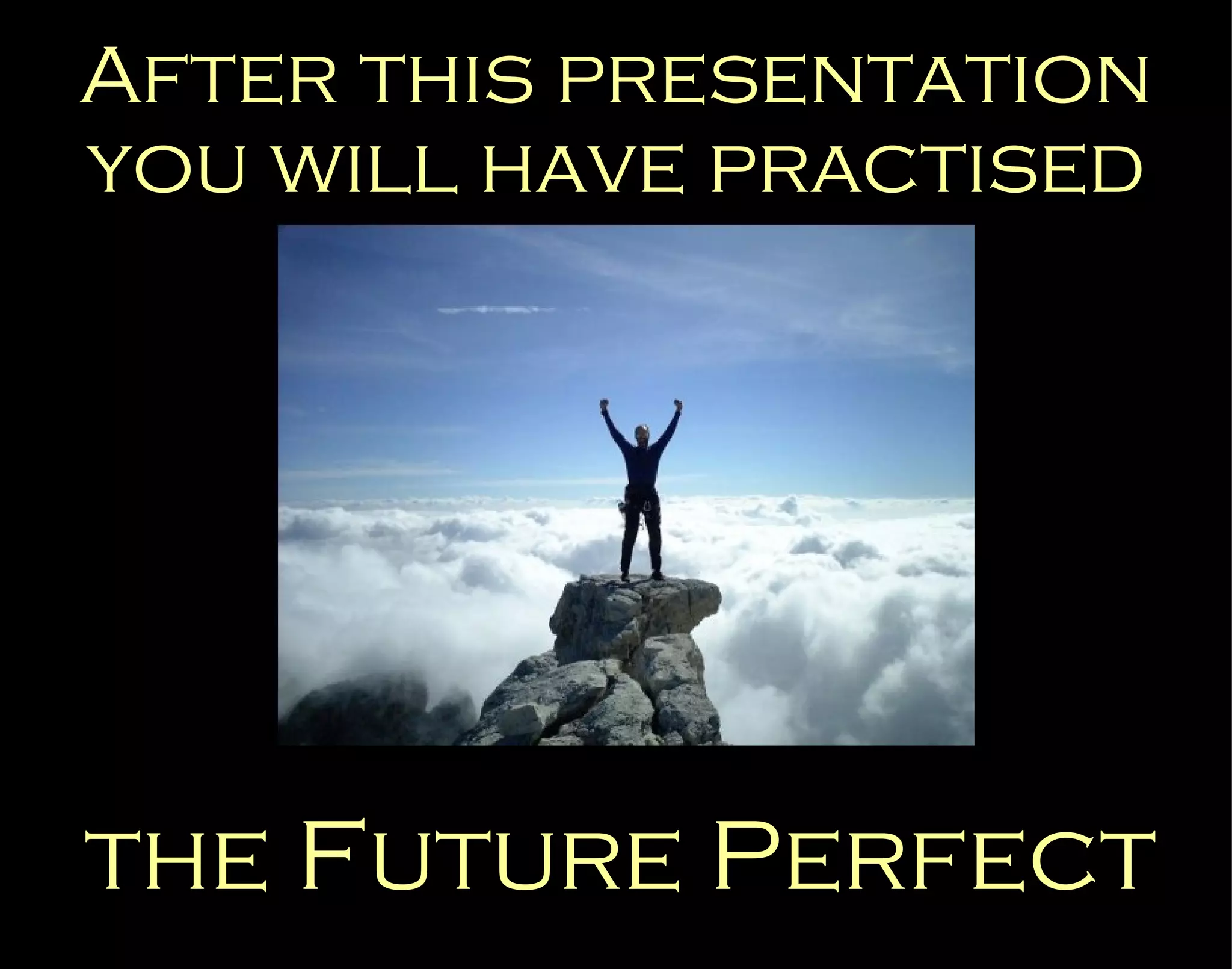 After this presentation you will have practised

the Future Perfect